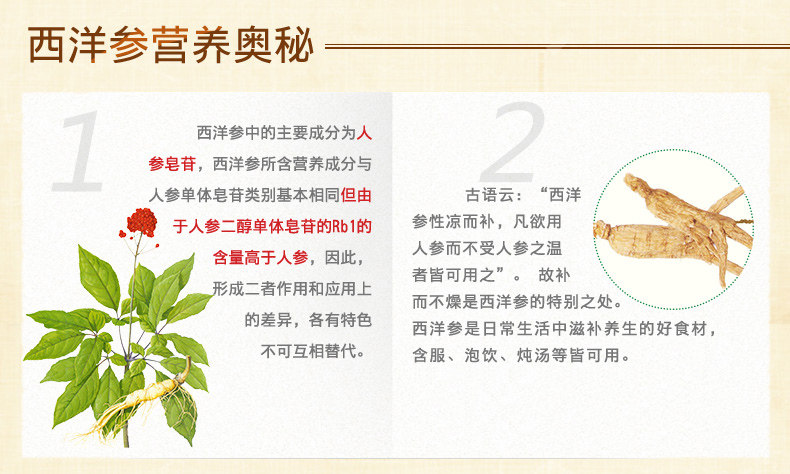 西洋参营养奥秘

1

西洋参中的主要成分为人参皂苷，西洋参所含营养成分与人参单体皂苷类别基本相同但由于人参二醇单体皂苷的Rb1的含量高于人参，因此，形成二者作用和应用上的差异，各有特色不可互相替代。

2

古语云：“西洋参性凉而补，凡欲用人参而不受人参之温者皆可用之”。 故补而不燥是西洋参的特别之处。西洋参是日常生活中滋补养生的好食材，含服、泡饮、炖汤等皆可用。